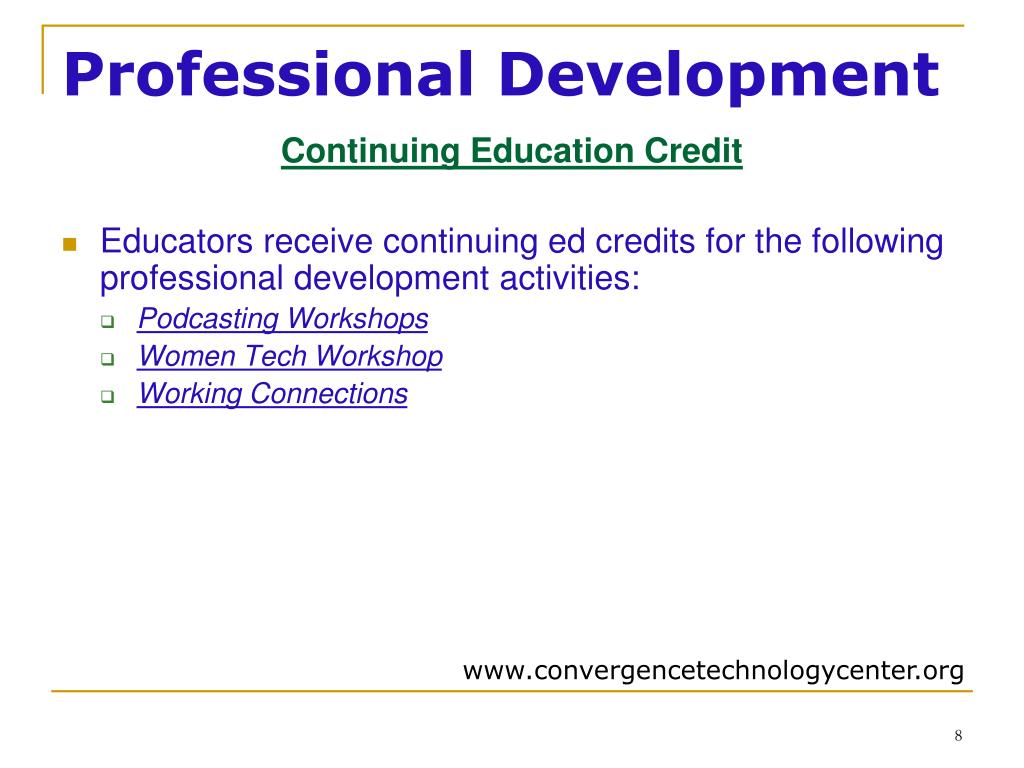 Professional Development

Continuing Education Credit

Educators receive continuing ed credits for the following professional development activities:

Podcasting Workshops
Women Tech Workshop
Working Connections

www.convergencetechnologycenter.org

8